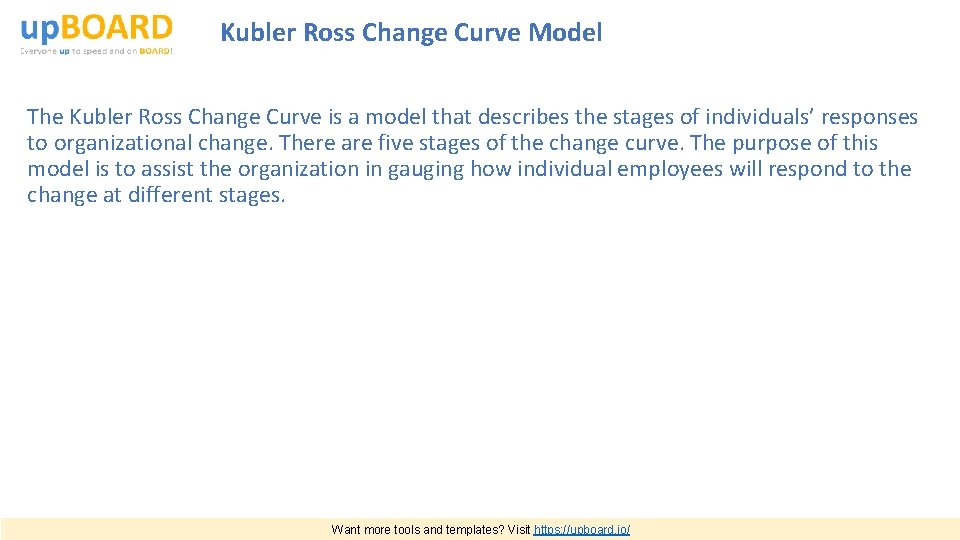 upBOARD
Everyone up to speed and on BOARD!

Kubler Ross Change Curve Model

The Kubler Ross Change Curve is a model that describes the stages of individuals' responses to organizational change. There are five stages of the change curve. The purpose of this model is to assist the organization in gauging how individual employees will respond to the change at different stages.

Want more tools and templates? Visit https://upboard.io/